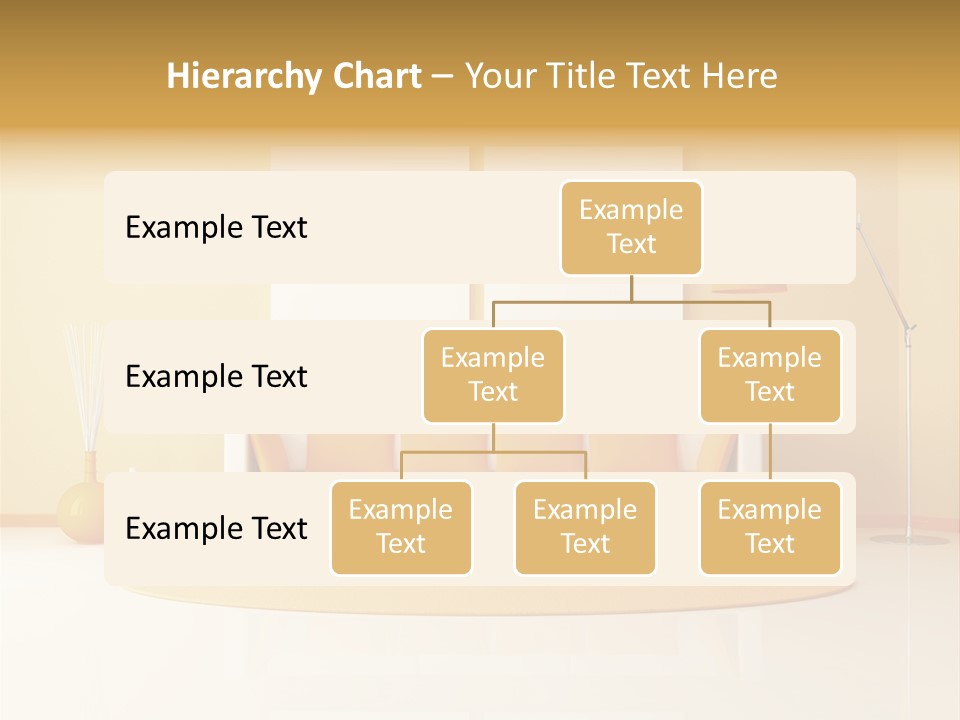 Hierarchy Chart – Your Title Text Here

Example Text

Example Text

Example Text

Example Text

Example Text

Example Text

Example Text

Example Text

Example Text